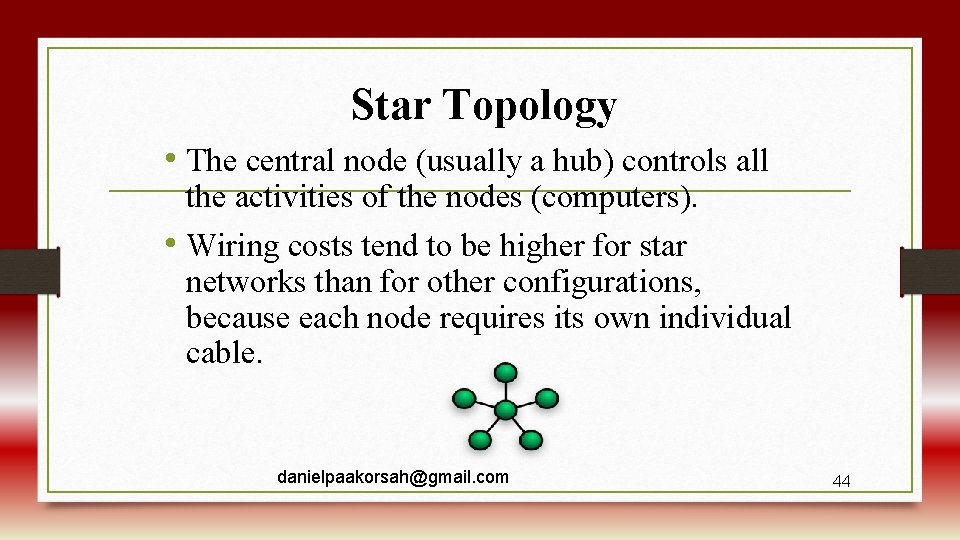 Star Topology

• The central node (usually a hub) controls all the activities of the nodes (computers).

• Wiring costs tend to be higher for star networks than for other configurations, because each node requires its own individual cable.

danielpaakorsah@gmail.com

44